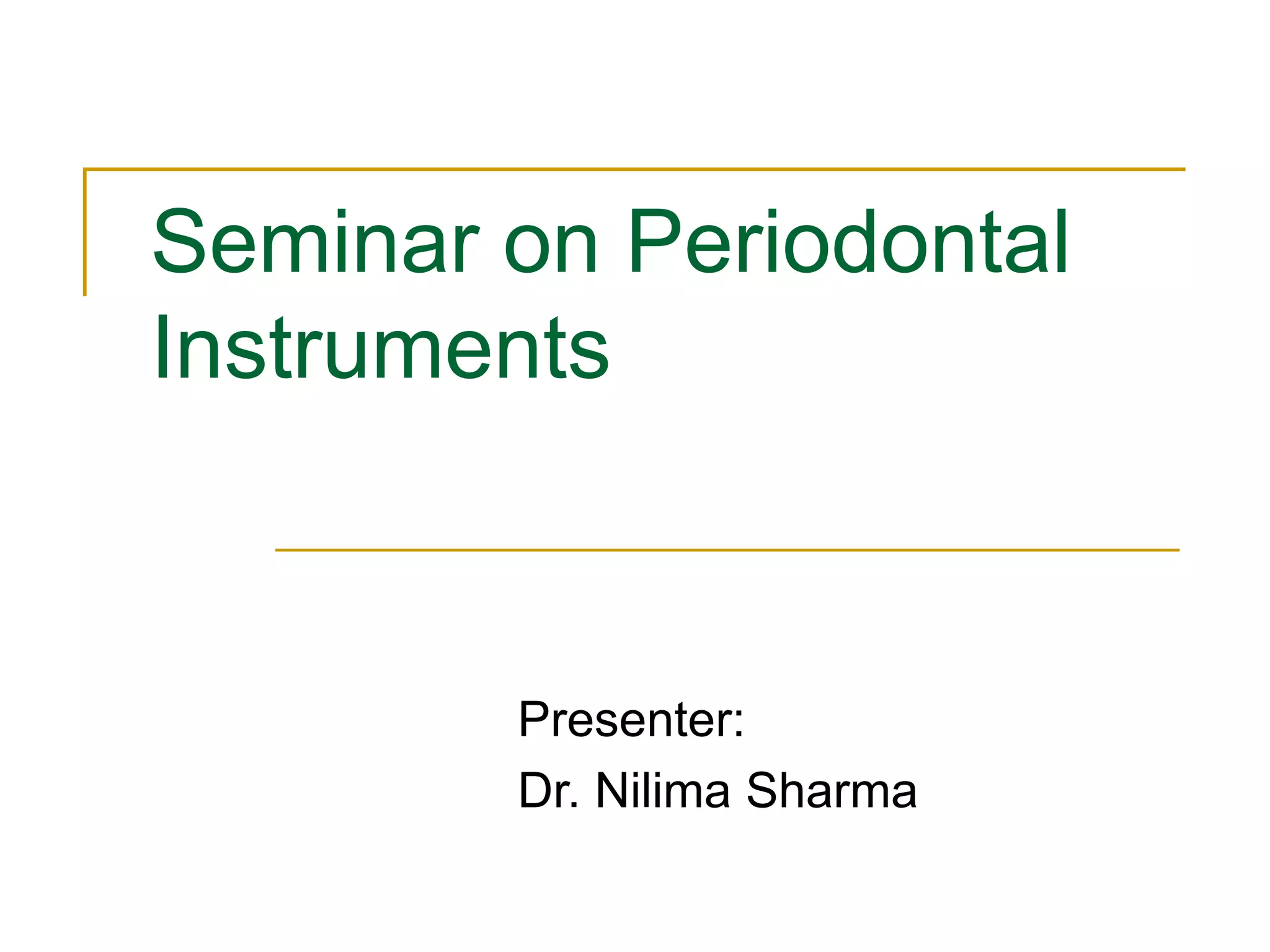 Seminar on Periodontal Instruments

Presenter:
Dr. Nilima Sharma